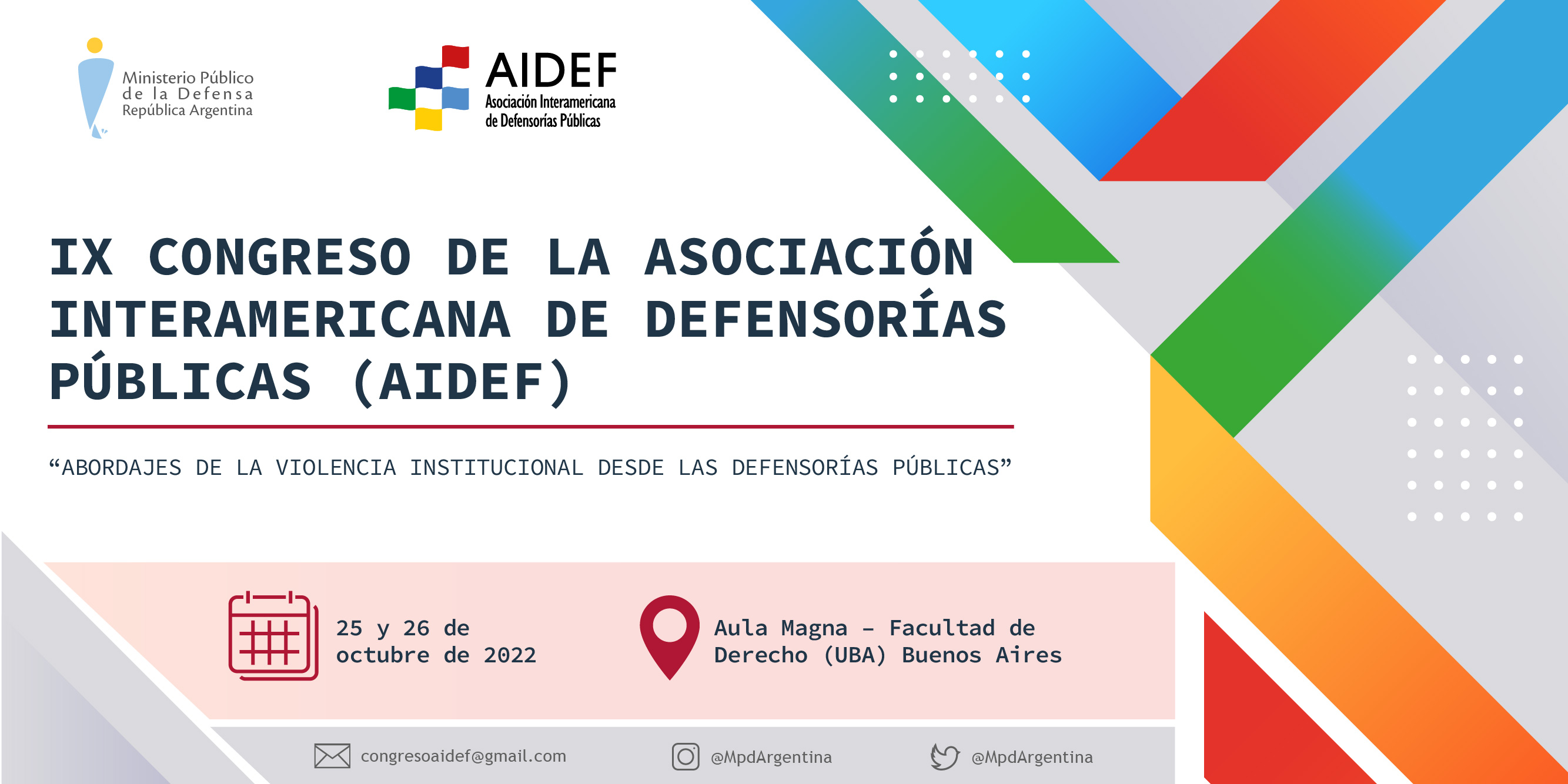 Ministerio Público
de la Defensa
República Argentina

AIDEF
Asociación Interamericana
de Defensorías Públicas

IX CONGRESO DE LA ASOCIACIÓN INTERAMERICANA DE DEFENSORÍAS PÚBLICAS (AIDEF)

“ABORDAJES DE LA VIOLENCIA INSTITUCIONAL DESDE LAS DEFENSORÍAS PÚBLICAS”

25 y 26 de octubre de 2022

Aula Magna – Facultad de Derecho (UBA) Buenos Aires

congresoaidef@gmail.com

@MpdArgentina

@MpdArgentina